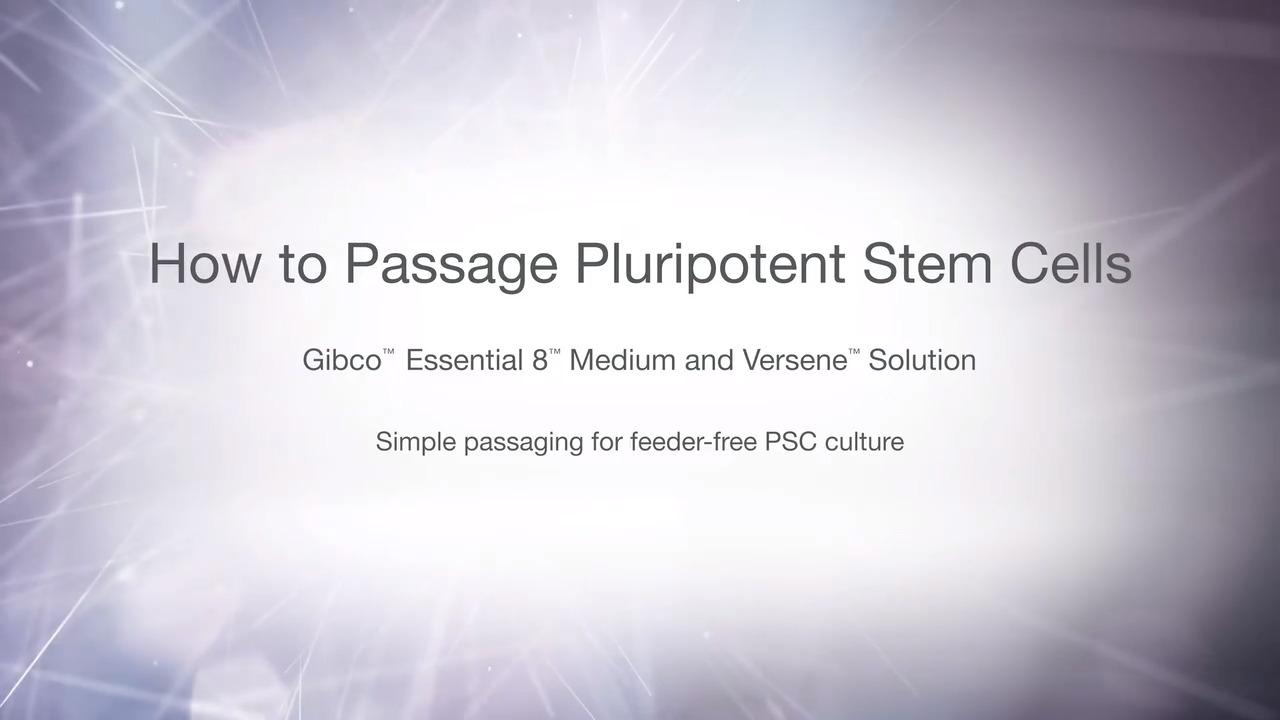 How to Passage Pluripotent Stem Cells

Gibco™ Essential 8™ Medium and Versene™ Solution

Simple passaging for feeder-free PSC culture